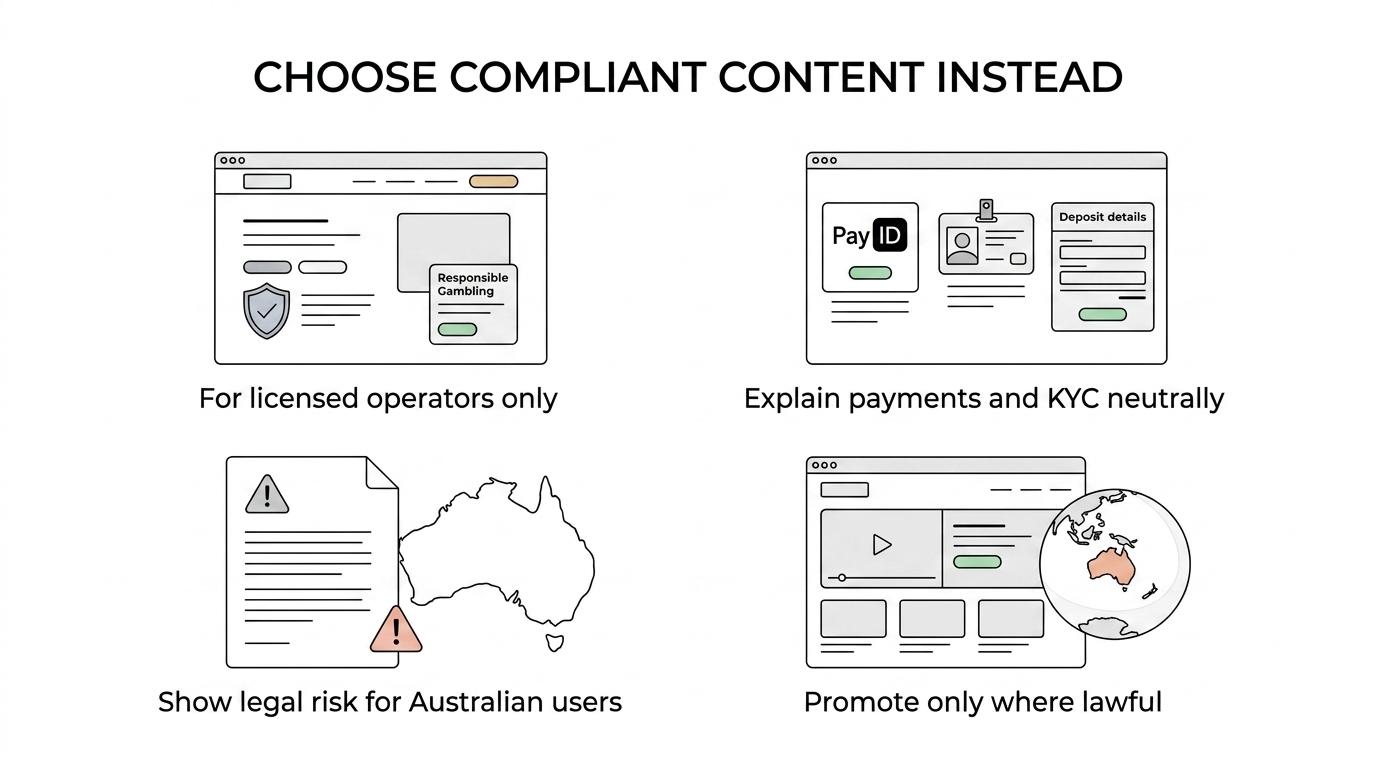 CHOOSE COMPLIANT CONTENT INSTEAD

Responsible Gambling

For licensed operators only

Pay ID

Deposit details

Explain payments and KYC neutrally

Show legal risk for Australian users

Promote only where lawful